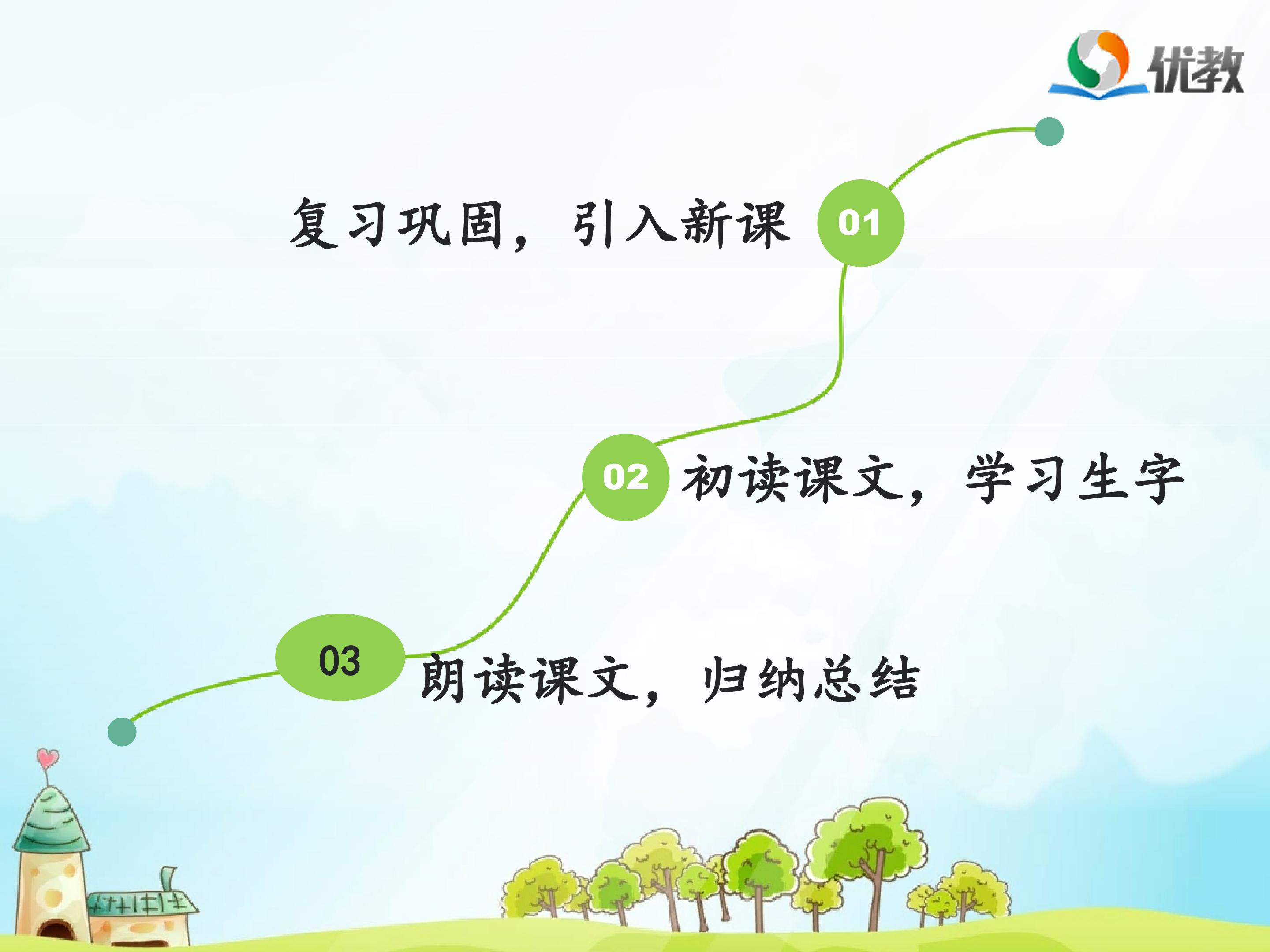 优教

复习巩固，引入新课 01

02 初读课文，学习生字

03 朗读课文，归纳总结